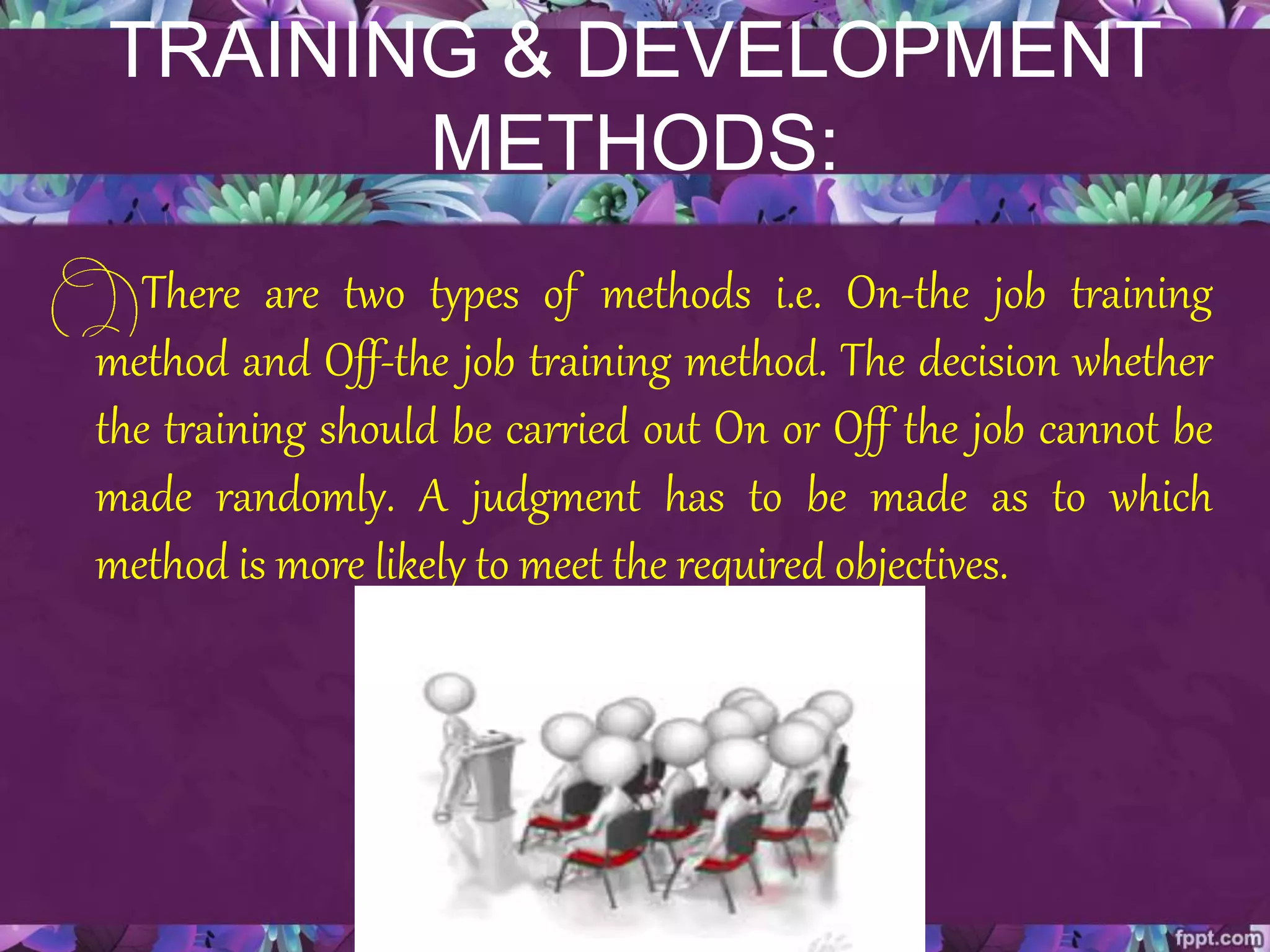 TRAINING & DEVELOPMENT METHODS:

There are two types of methods i.e. On-the job training method and Off-the job training method. The decision whether the training should be carried out On or Off the job cannot be made randomly. A judgment has to be made as to which method is more likely to meet the required objectives.

fppt.com